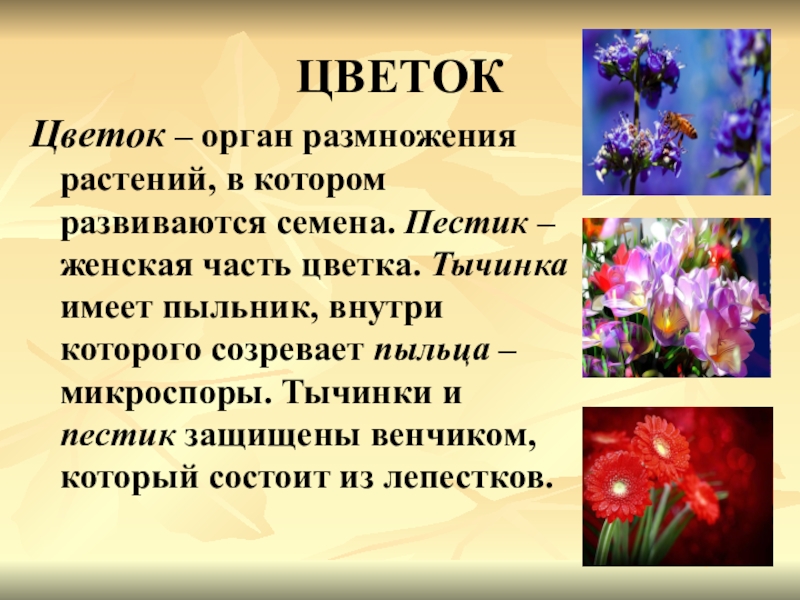 ЦВЕТОК

Цветок – орган размножения растений, в котором развиваются семена. Пестик – женская часть цветка. Тычинка имеет пыльник, внутри которого созревает пыльца – микроспоры. Тычинки и пестик защищены венчиком, который состоит из лепестков.